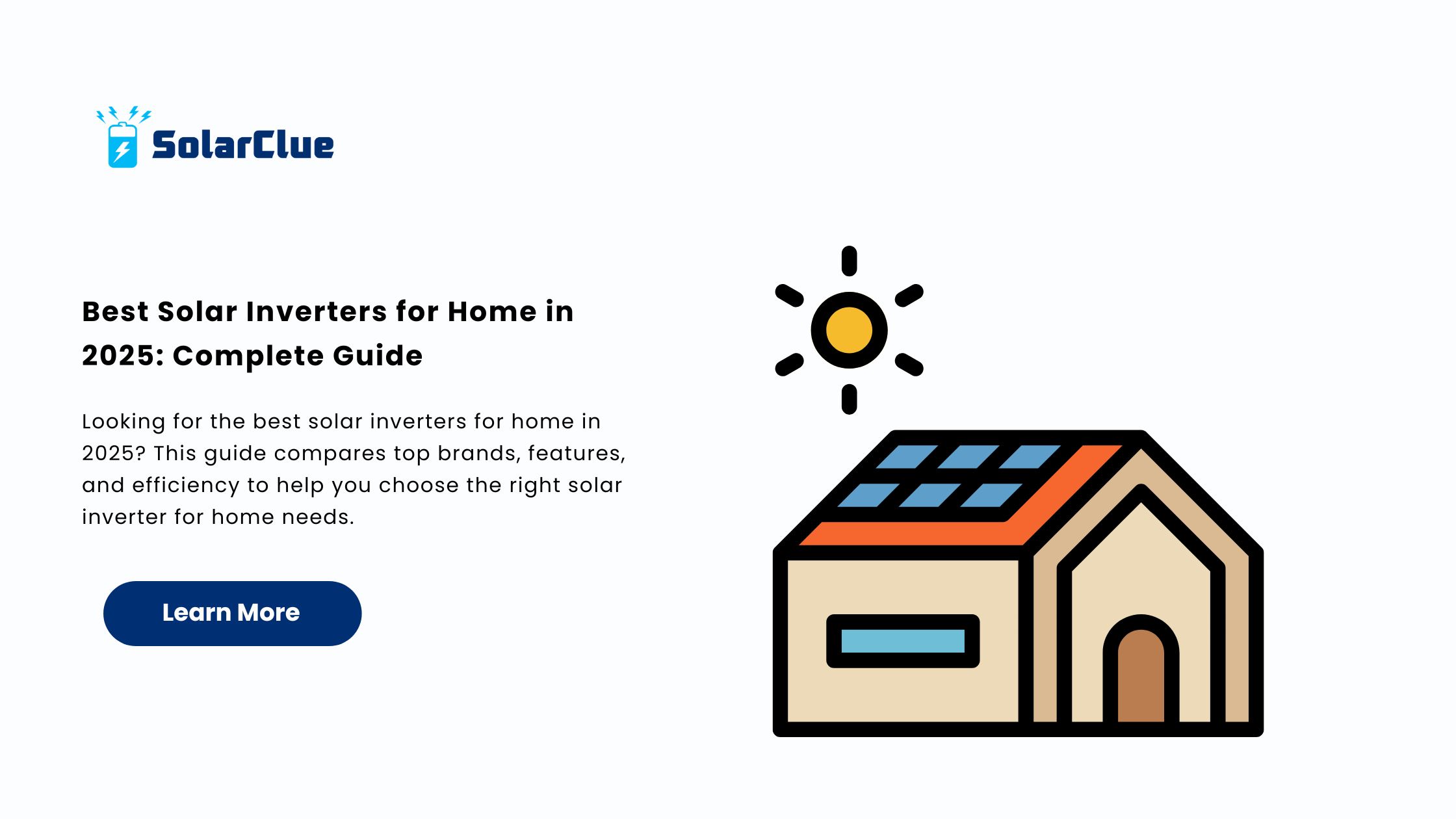 SolarClue

Best Solar Inverters for Home in 2025: Complete Guide

Looking for the best solar inverters for home in 2025? This guide compares top brands, features, and efficiency to help you choose the right solar inverter for home needs.

Learn More